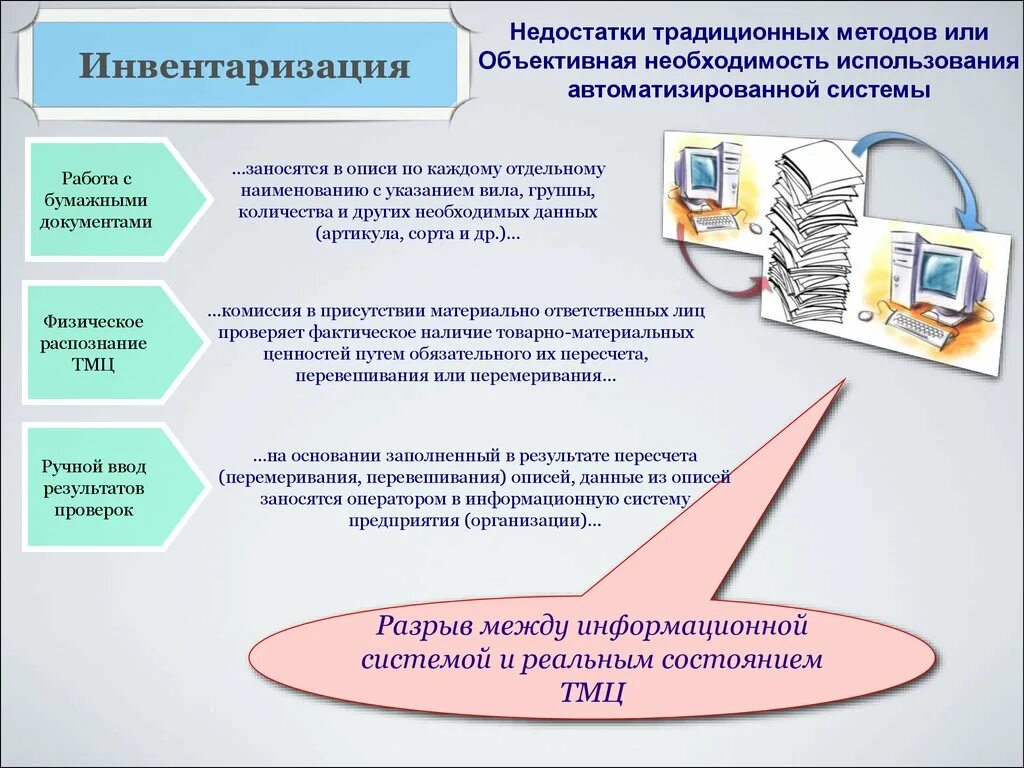 Инвентаризация

Недостатки традиционных методов или Объективная необходимость использования автоматизированной системы

Работа с бумажными документами

...заносятся в описи по каждому отдельному наименованию с указанием вила, группы, количества и других необходимых данных (артикула, сорта и др.)...

Физическое распознание ТМЦ

...комиссия в присутствии материально ответственных лиц проверяет фактическое наличие товарно-материальных ценностей путем обязательного их пересчета, перевешивания или перемеривания...

Ручной ввод результатов проверок

...на основании заполненный в результате пересчета (перемеривания, перевешивания) описей, данные из описей заносятся оператором в информационную систему предприятия (организации)...

Разрыв между информационной системой и реальным состоянием ТМЦ